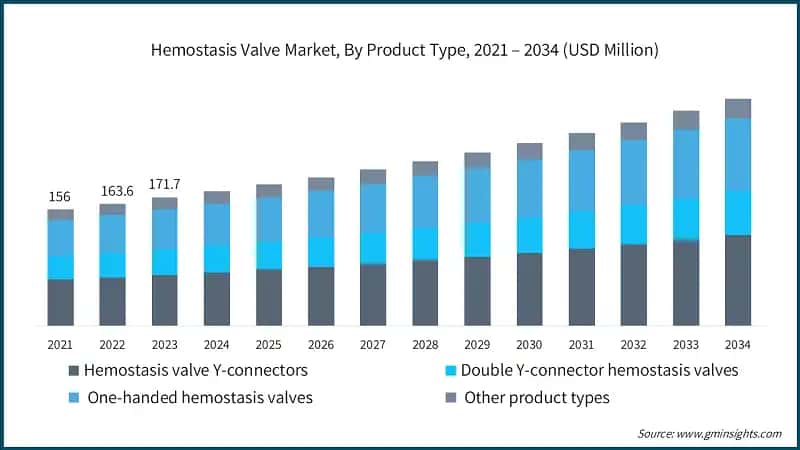 Hemostasis Valve Market, By Product Type, 2021 – 2034 (USD Million)

156
163.6
171.7

2021
2022
2023
2024
2025
2026
2027
2028
2029
2030
2031
2032
2033
2034

Hemostasis valve Y-connectors
Double Y-connector hemostasis valves
One-handed hemostasis valves
Other product types

Source: www.gminsights.com